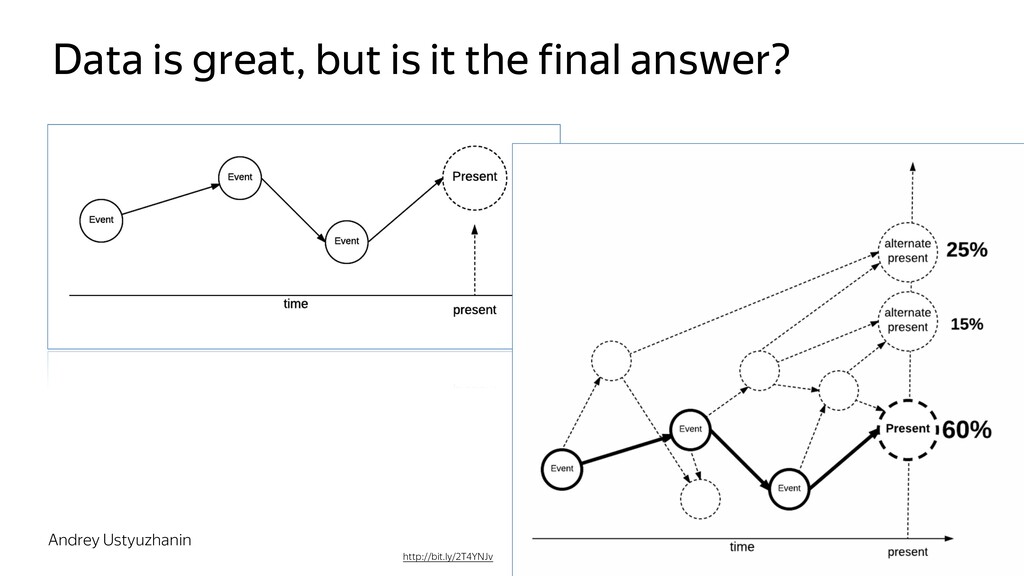 Data is great, but is it the final answer?

Event

Event

Event

Present

time

present

alternate present

25%

alternate present

15%

Event

Event

Event

Present

60%

time

present

Andrey Ustyuzhanin

http://bit.ly/2T4YNJv